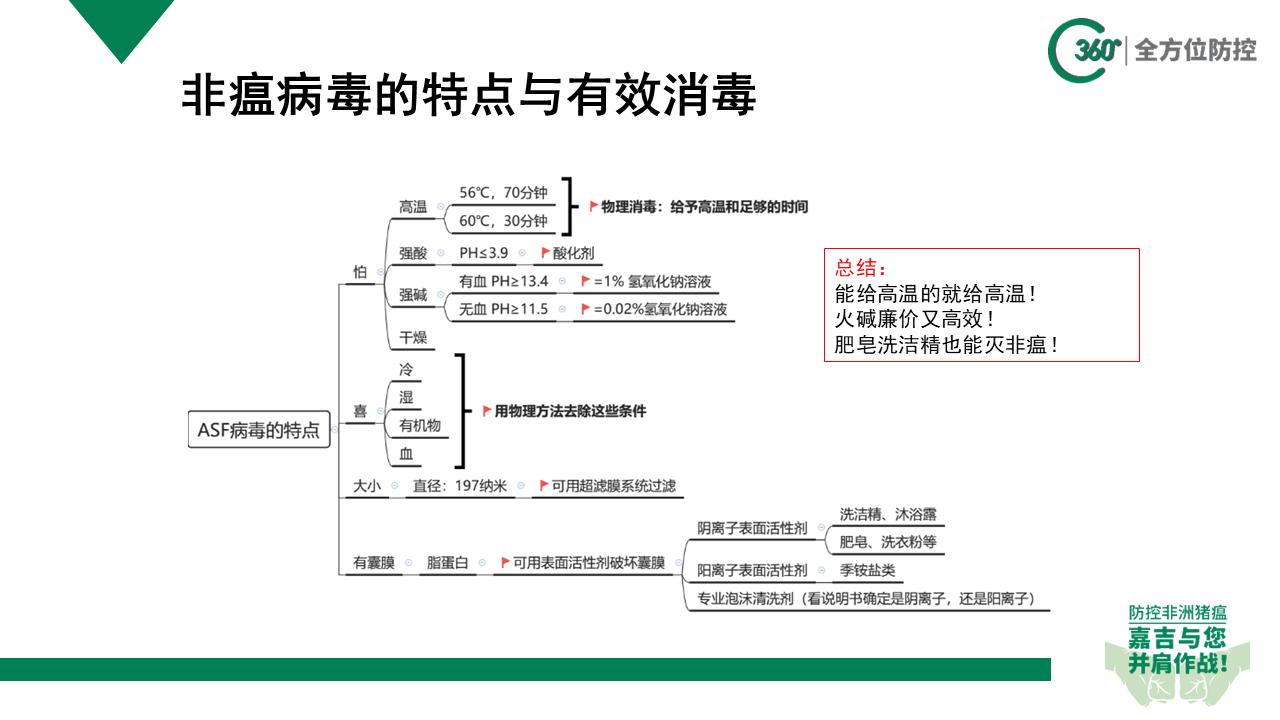 360° 全方位防控

非瘟病毒的特点与有效消毒

ASF病毒的特点

怕

高温

56℃，70分钟

60℃，30分钟

物理消毒：给予高温和足够的时间

强酸

PH≤3.9

酸化剂

强碱

有血 PH≥13.4

=1% 氢氧化钠溶液

无血 PH≥11.5

=0.02%氢氧化钠溶液

干燥

喜

冷

湿

有机物

血

用物理方法去除这些条件

大小

直径：197纳米

可用超滤膜系统过滤

有囊膜

脂蛋白

可用表面活性剂破坏囊膜

阴离子表面活性剂

洗洁精、沐浴露

肥皂、洗衣粉等

阳离子表面活性剂

季铵盐类

专业泡沫清洗剂（看说明书确定是阴离子，还是阳离子）

总结：
能给高温的就给高温！
火碱廉价又高效！
肥皂洗洁精也能灭非瘟！

防控非洲猪瘟
嘉吉与您
并肩作战！